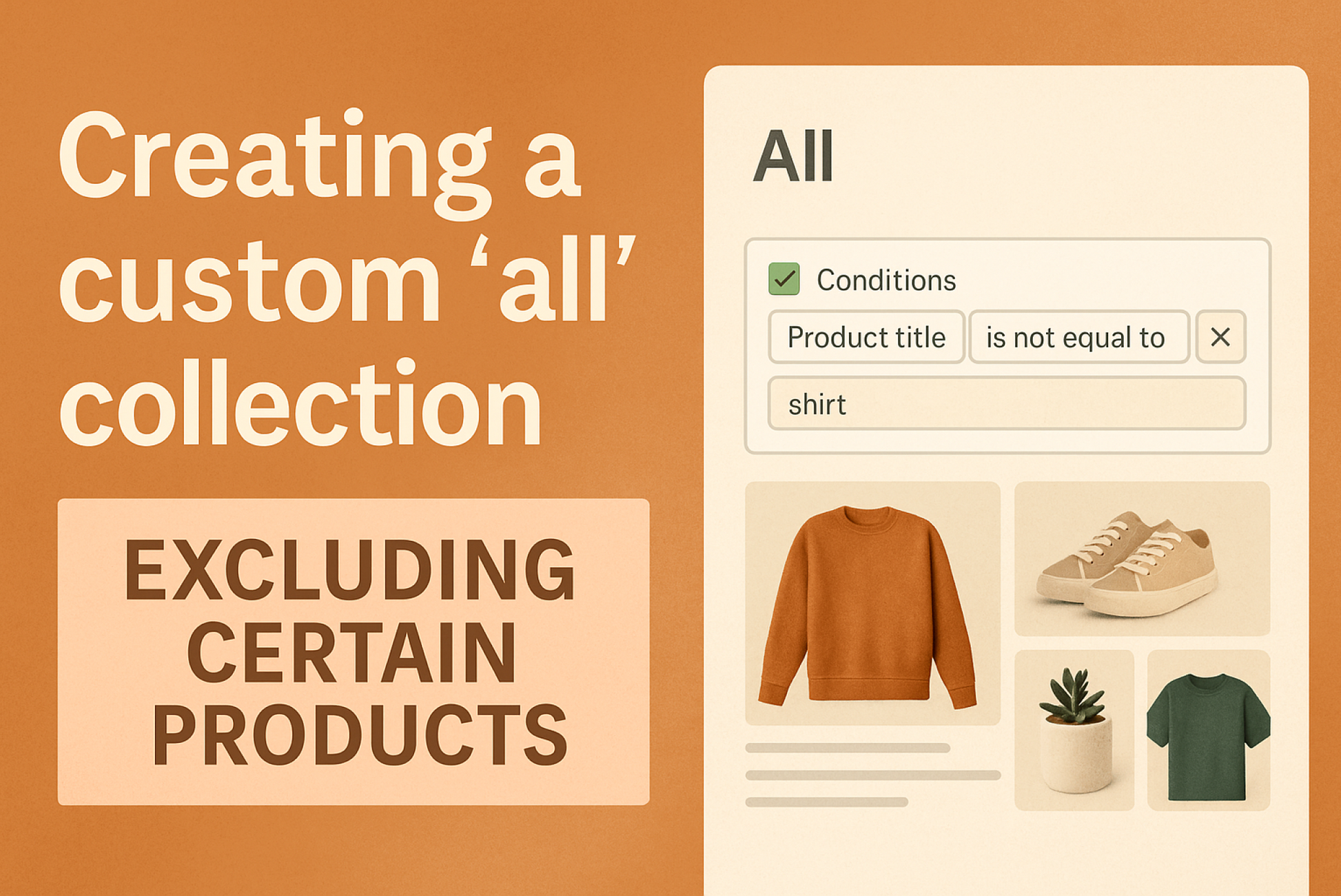 Creating a custom ‘all’ collection

EXCLUDING CERTAIN PRODUCTS

All

Conditions

Product title

is not equal to

×

shirt